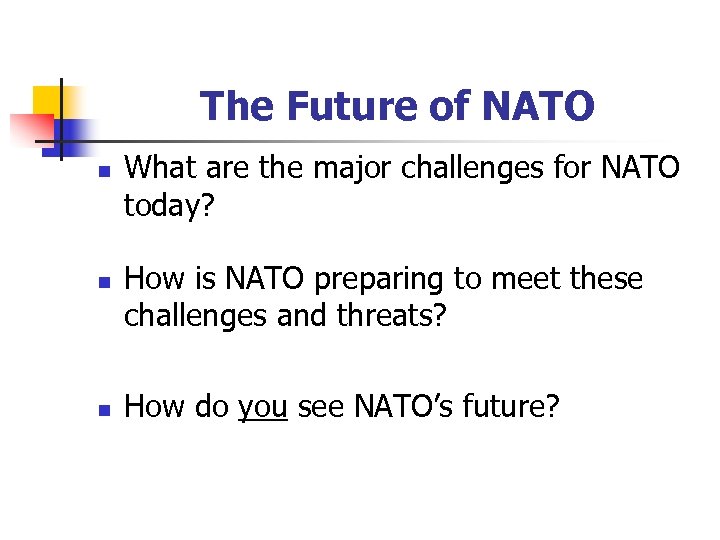 The Future of NATO

- What are the major challenges for NATO today?

- How is NATO preparing to meet these challenges and threats?

- How do you see NATO's future?